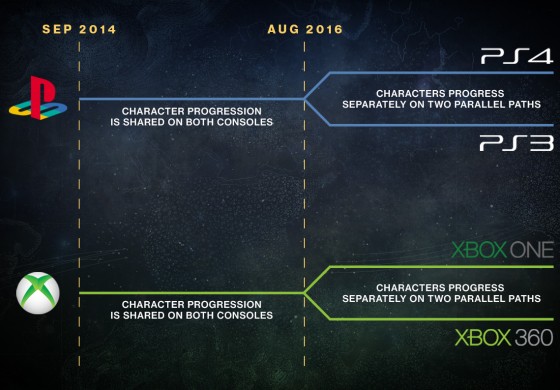 SEP 2014

AUG 2016

PS4

CHARACTER PROGRESSION IS SHARED ON BOTH CONSOLES

CHARACTERS PROGRESS SEPARATELY ON TWO PARALLEL PATHS

PS3

XBOX ONE

CHARACTER PROGRESSION IS SHARED ON BOTH CONSOLES

CHARACTERS PROGRESS SEPARATELY ON TWO PARALLEL PATHS

XBOX 360